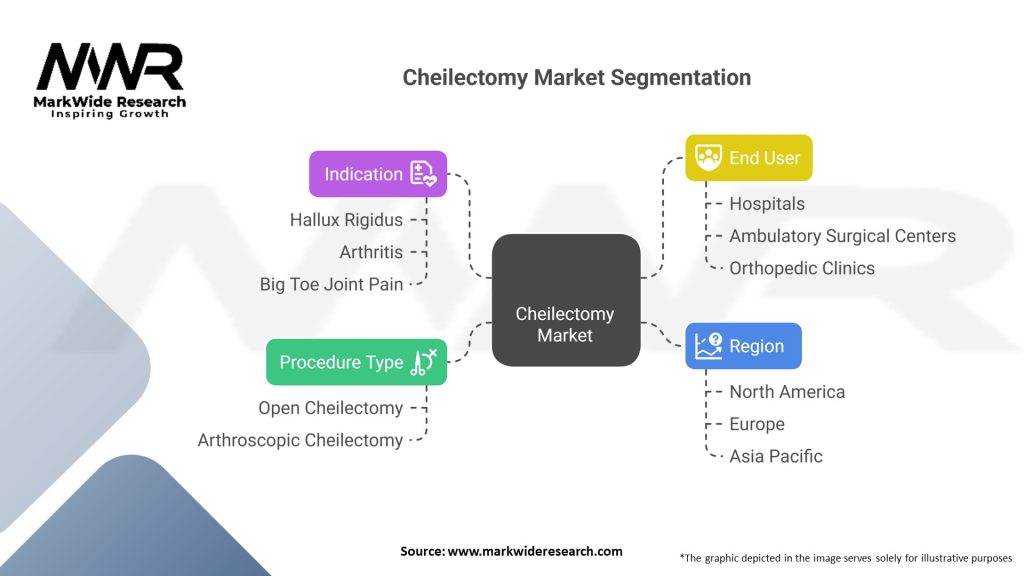 MWR
MarkWide Research
Inspiring Growth

Cheilectomy Market Segmentation

Indication
Hallux Rigidus
Arthritis
Big Toe Joint Pain

Procedure Type
Open Cheilectomy
Arthroscopic Cheilectomy

Cheilectomy Market

End User
Hospitals
Ambulatory Surgical Centers
Orthopedic Clinics

Region
North America
Europe
Asia Pacific

Source: www.markwideresearch.com

*The graphic depicted in the image serves solely for illustrative purposes